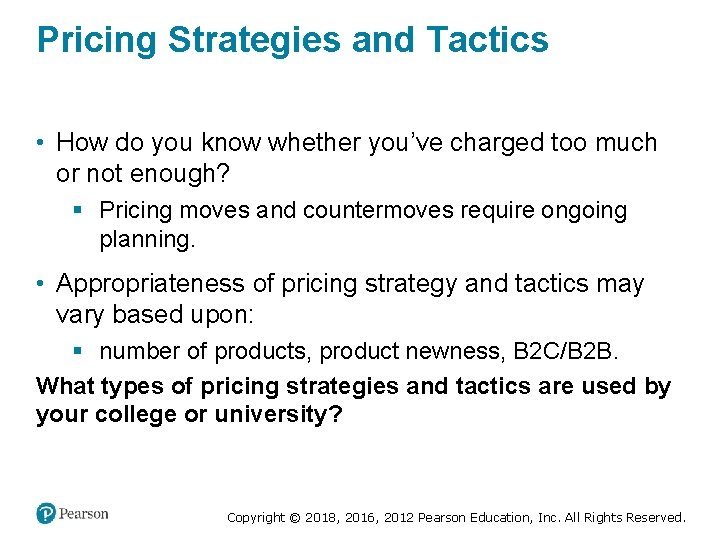 Pricing Strategies and Tactics

• How do you know whether you've charged too much or not enough?

▪ Pricing moves and countermoves require ongoing planning.

• Appropriateness of pricing strategy and tactics may vary based upon:

▪ number of products, product newness, B2C/B2B.

What types of pricing strategies and tactics are used by your college or university?

Pearson

Copyright © 2018, 2016, 2012 Pearson Education, Inc. All Rights Reserved.